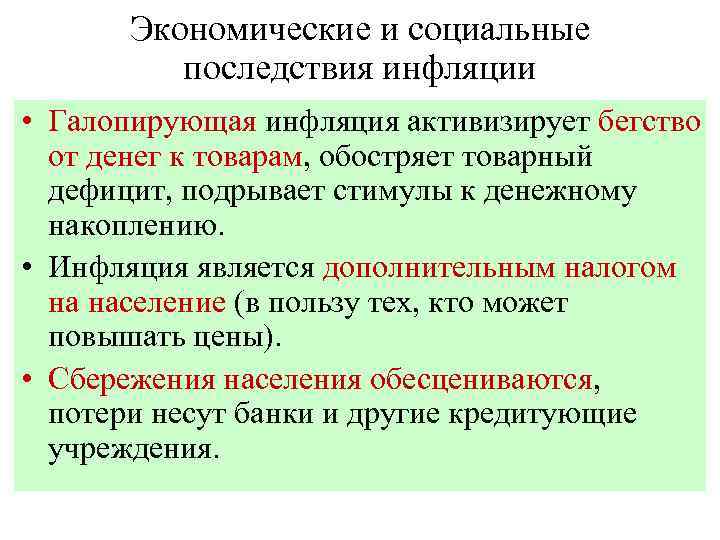 Экономические и социальные последствия инфляции

• Галопирующая инфляция активизирует бегство от денег к товарам, обостряет товарный дефицит, подрывает стимулы к денежному накоплению.

• Инфляция является дополнительным налогом на население (в пользу тех, кто может повышать цены).

• Сбережения населения обесцениваются, потери несут банки и другие кредитующие учреждения.